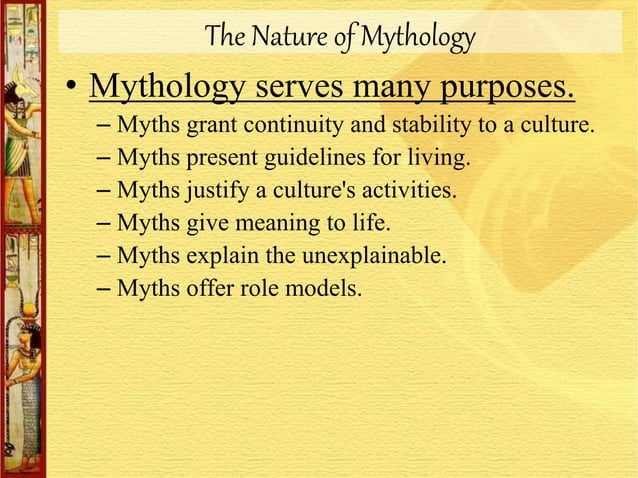 The Nature of Mythology

• Mythology serves many purposes.
– Myths grant continuity and stability to a culture.
– Myths present guidelines for living.
– Myths justify a culture's activities.
– Myths give meaning to life.
– Myths explain the unexplainable.
– Myths offer role models.